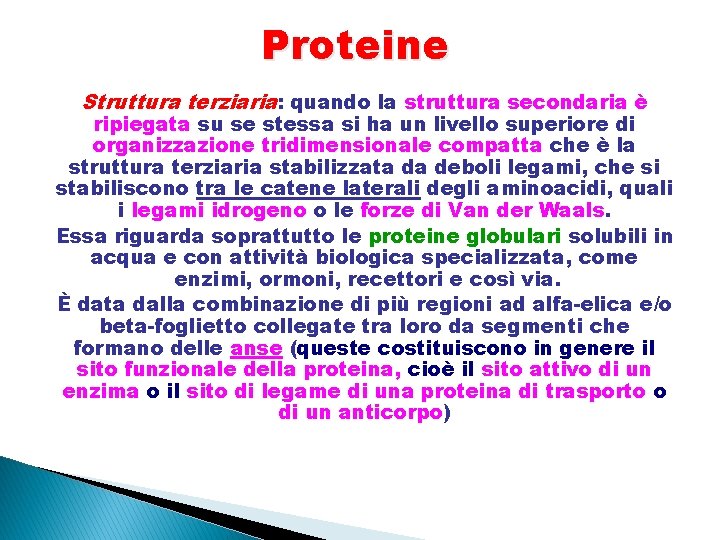 Proteine

Struttura terziaria: quando la struttura secondaria è ripiegata su se stessa si ha un livello superiore di organizzazione tridimensionale compatta che è la struttura terziaria stabilizzata da deboli legami, che si stabiliscono tra le catene laterali degli aminoacidi, quali i legami idrogeno o le forze di Van der Waals.

Essa riguarda soprattutto le proteine globulari solubili in acqua e con attività biologica specializzata, come enzimi, ormoni, recettori e così via.

È data dalla combinazione di più regioni ad alfa-elica e/o beta-foglietto collegate tra loro da segmenti che formano delle anse (queste costituiscono in genere il sito funzionale della proteina, cioè il sito attivo di un enzima o il sito di legame di una proteina di trasporto o di un anticorpo)